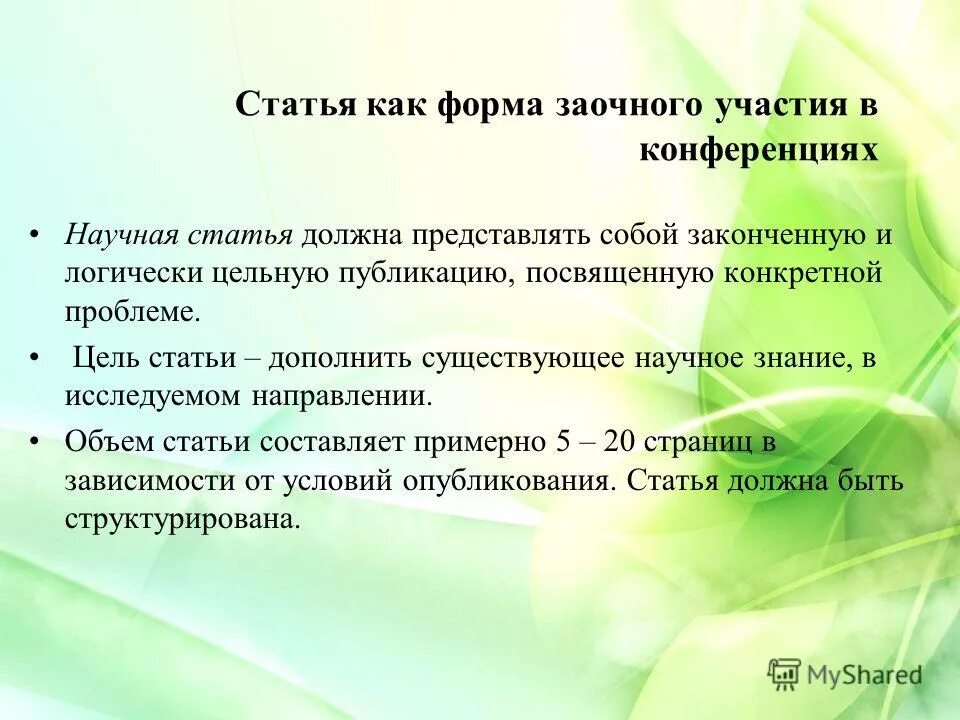 Статья как форма заочного участия в конференциях

• Научная статья должна представлять собой законченную и логически цельную публикацию, посвященную конкретной проблеме.

• Цель статьи – дополнить существующее научное знание, в исследуемом направлении.

• Объем статьи составляет примерно 5 – 20 страниц в зависимости от условий опубликования. Статья должна быть структурирована.

MyShared